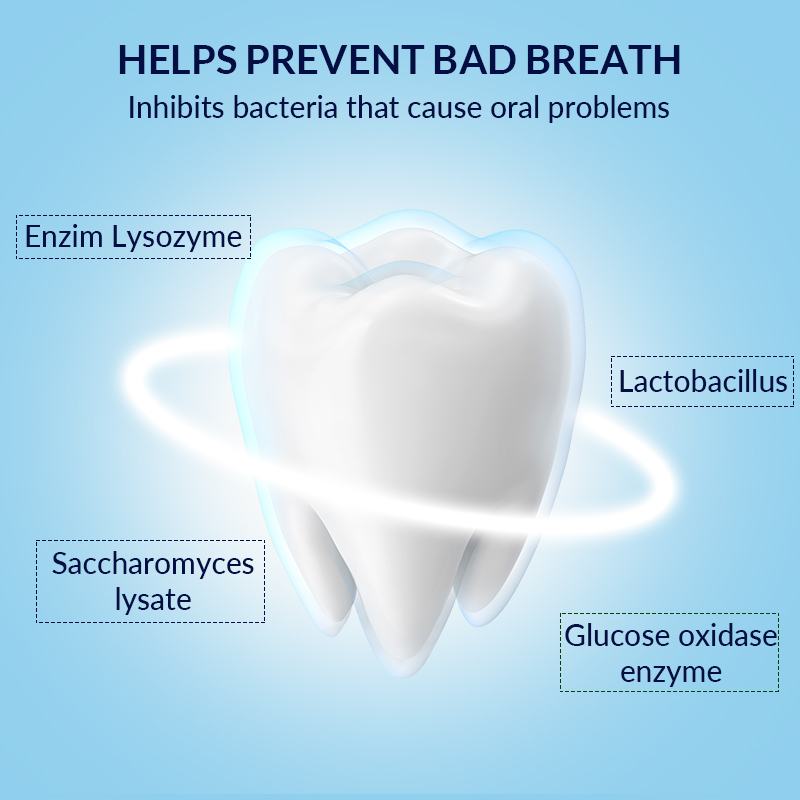 HELPS PREVENT BAD BREATH
Inhibits bacteria that cause oral problems

Enzim Lysozyme

Lactobacillus

Saccharomyces lysate

Glucose oxidase enzyme